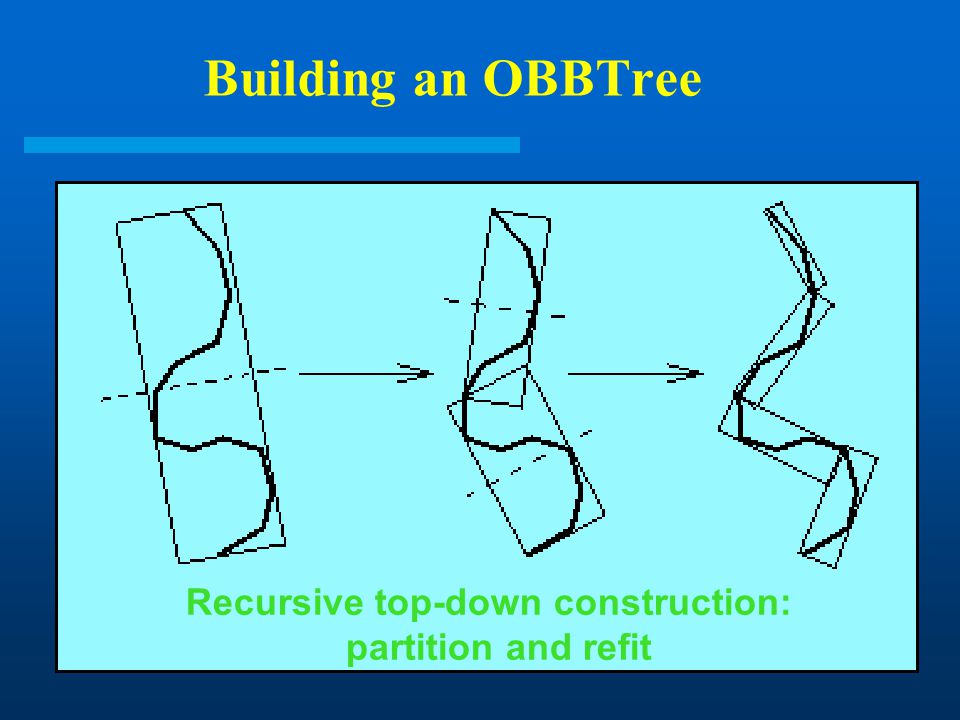 Building an OBBTree

Recursive top-down construction: partition and refit